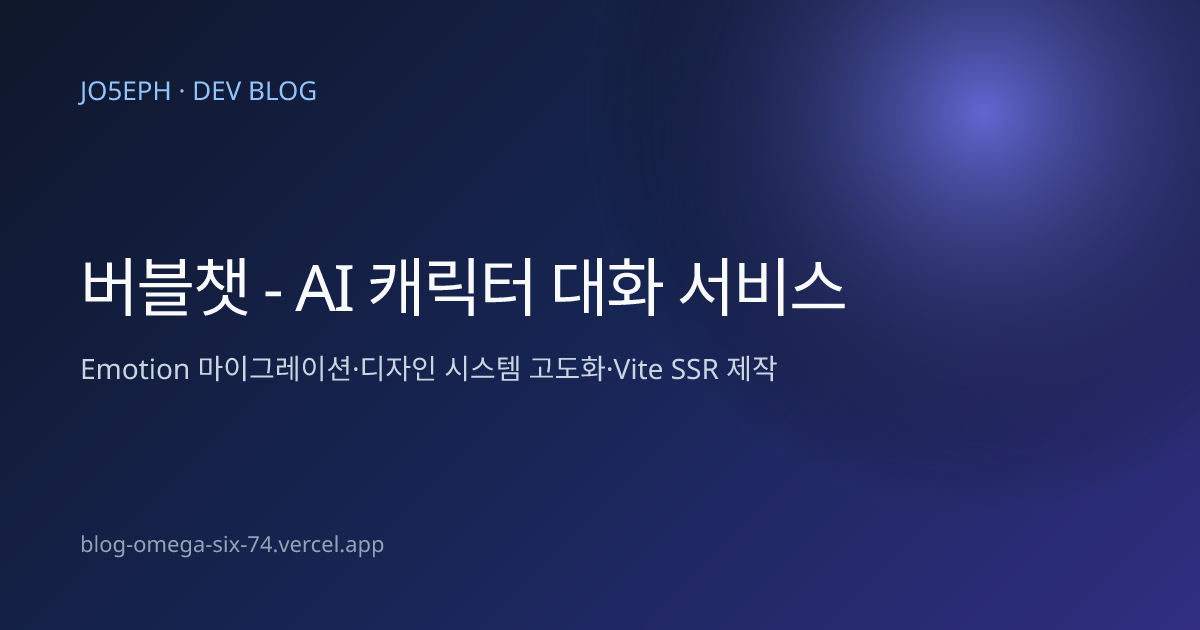 JO5EPH · DEV BLOG

버블챗 - AI 캐릭터 대화 서비스

Emotion 마이그레이션·디자인 시스템 고도화·Vite SSR 제작

blog-omega-six-74.vercel.app